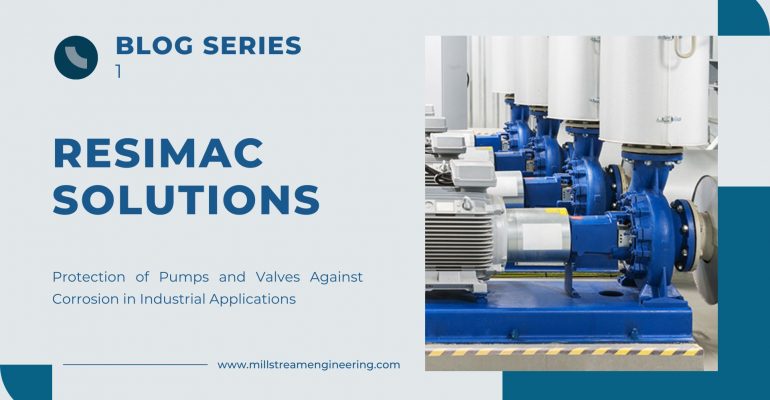 BLOG SERIES
1

RESIMAC SOLUTIONS

Protection of Pumps and Valves Against Corrosion in Industrial Applications

www.millstreamengineering.com